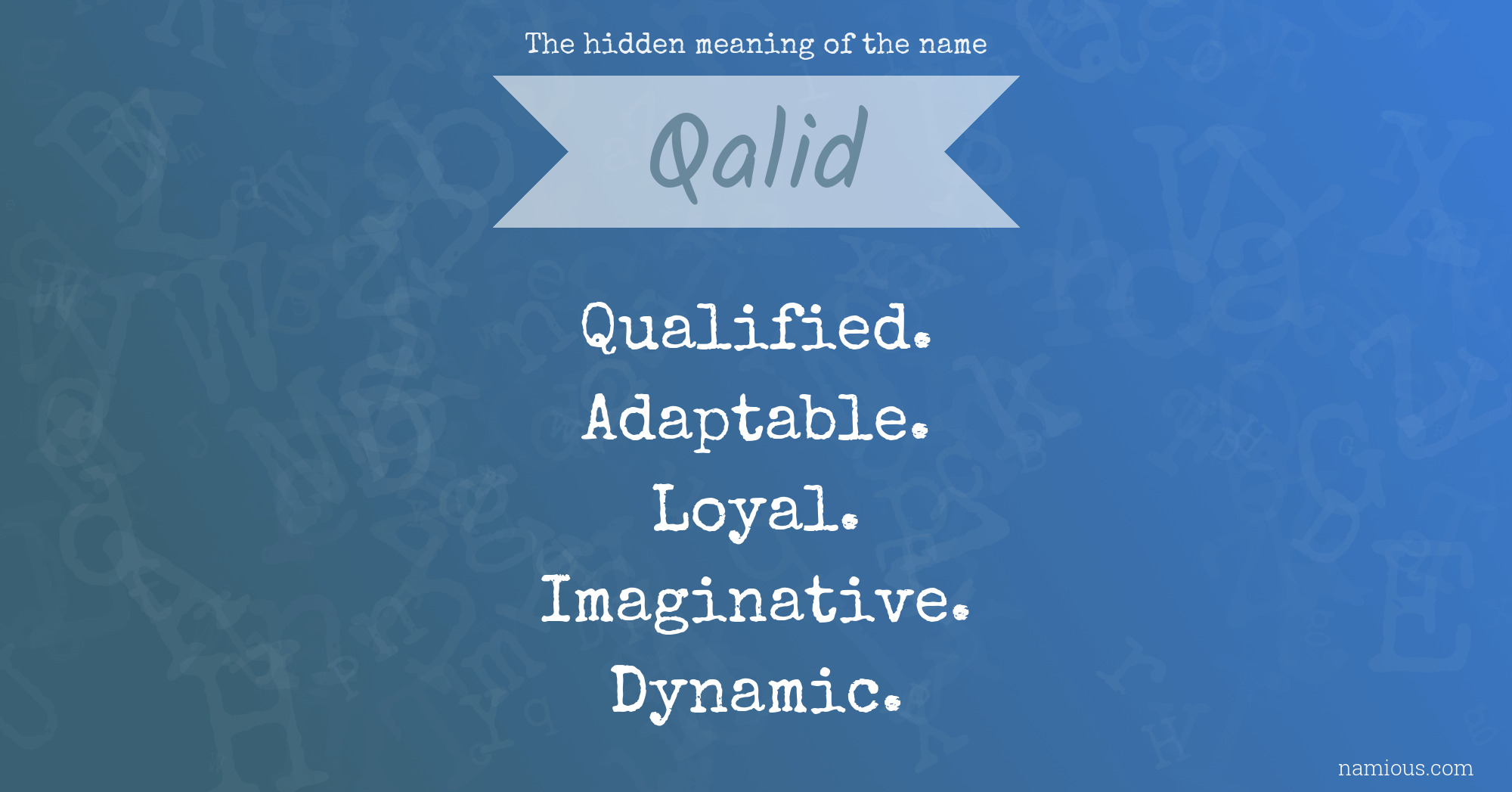 The hidden meaning of the name

Qalid

Qualified.
Adaptable.
Loyal.
Imaginative.
Dynamic.

namious.com